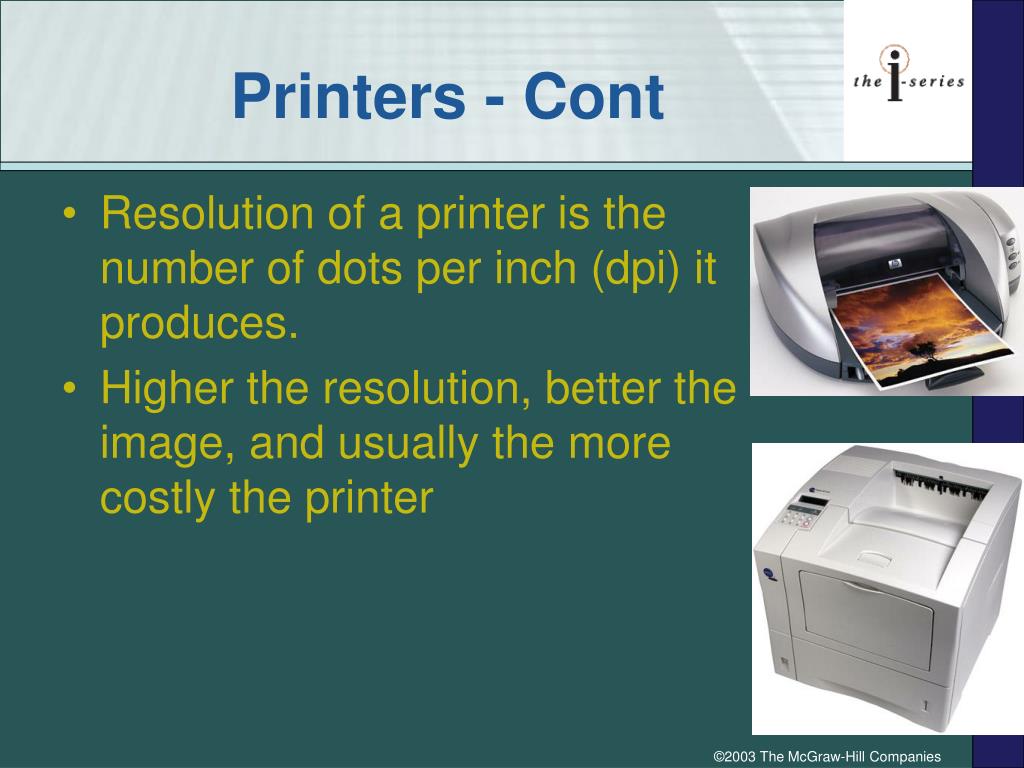 Printers - Cont

the i-series

• Resolution of a printer is the number of dots per inch (dpi) it produces.
• Higher the resolution, better the image, and usually the more costly the printer

©2003 The McGraw-Hill Companies